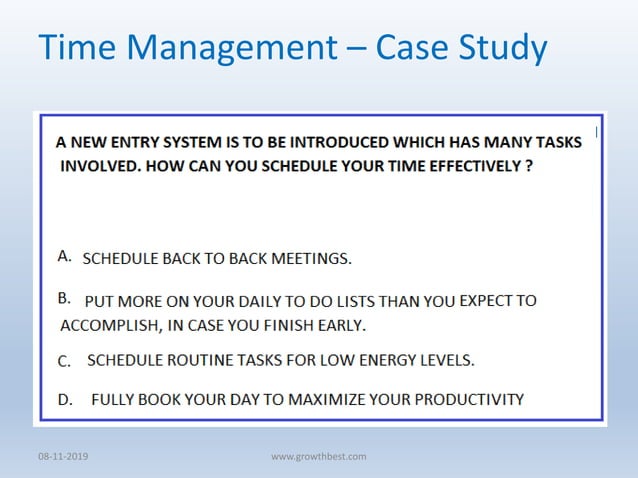 Time Management – Case Study

A NEW ENTRY SYSTEM IS TO BE INTRODUCED WHICH HAS MANY TASKS INVOLVED. HOW CAN YOU SCHEDULE YOUR TIME EFFECTIVELY ?

A. SCHEDULE BACK TO BACK MEETINGS.

B. PUT MORE ON YOUR DAILY TO DO LISTS THAN YOU EXPECT TO ACCOMPLISH, IN CASE YOU FINISH EARLY.

C. SCHEDULE ROUTINE TASKS FOR LOW ENERGY LEVELS.

D. FULLY BOOK YOUR DAY TO MAXIMIZE YOUR PRODUCTIVITY

08-11-2019

www.growthbest.com